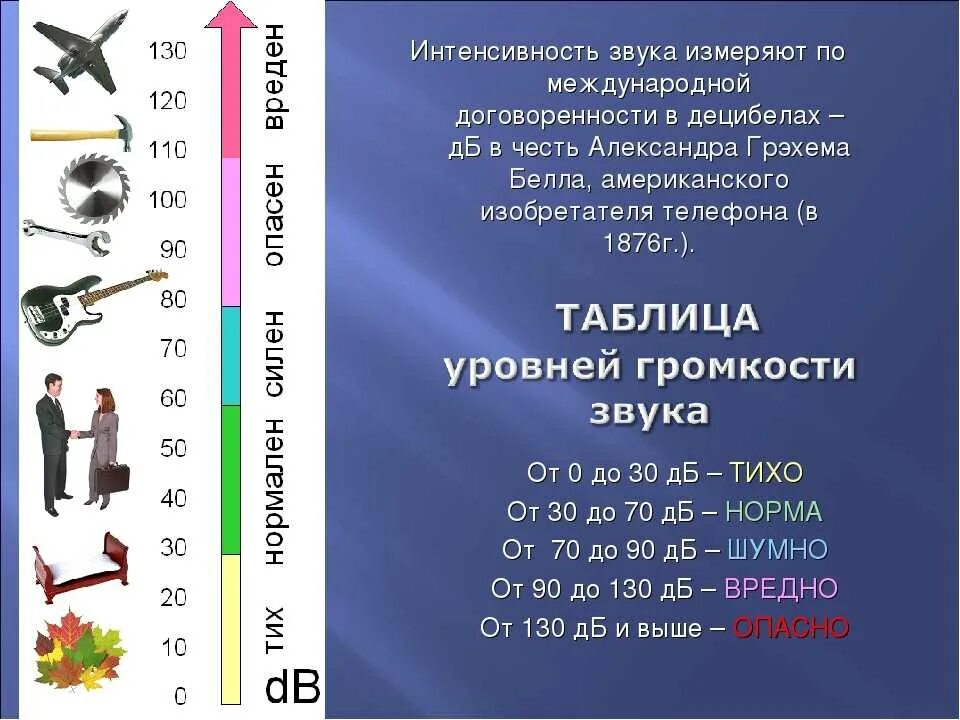 130
120
110
100
90
80
70
60
50
40
30
20
10
0

вреден
опасен
силен
нормален
тих
dB

Интенсивность звука измеряют по международной договоренности в децибелах – дБ в честь Александра Грэхема Белла, американского изобретателя телефона (в 1876г.).

ТАБЛИЦА уровней громкости звука

От 0 до 30 дБ – ТИХО
От 30 до 70 дБ – НОРМА
От 70 до 90 дБ – ШУМНО
От 90 до 130 дБ – ВРЕДНО
От 130 дБ и выше – ОПАСНО